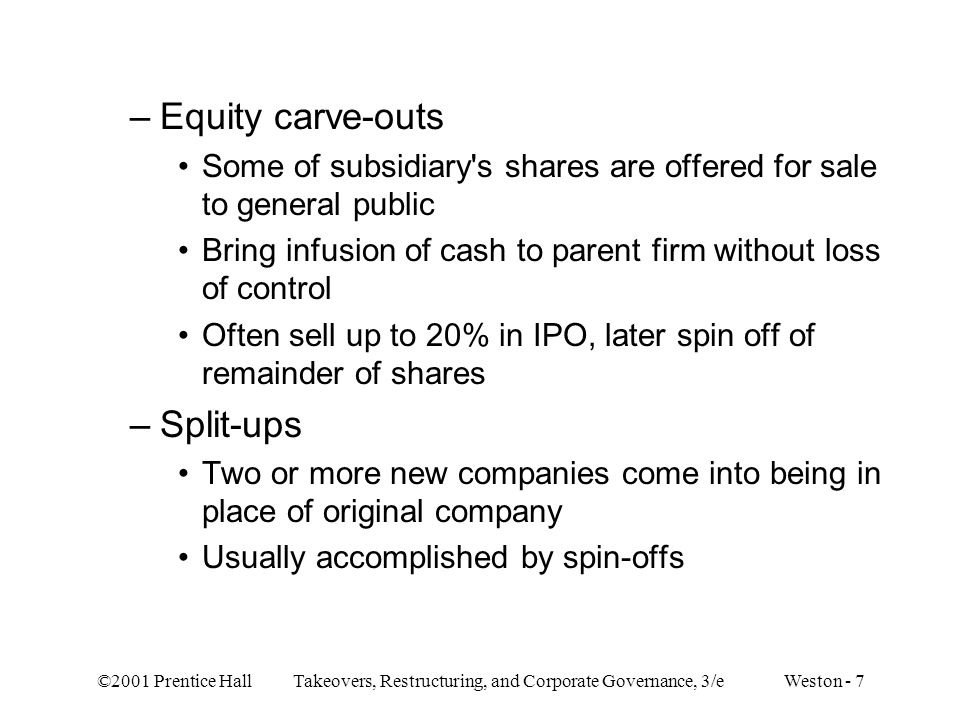 – Equity carve-outs

• Some of subsidiary's shares are offered for sale to general public

• Bring infusion of cash to parent firm without loss of control

• Often sell up to 20% in IPO, later spin off of remainder of shares

– Split-ups

• Two or more new companies come into being in place of original company

• Usually accomplished by spin-offs

©2001 Prentice Hall Takeovers, Restructuring, and Corporate Governance, 3/e Weston - 7